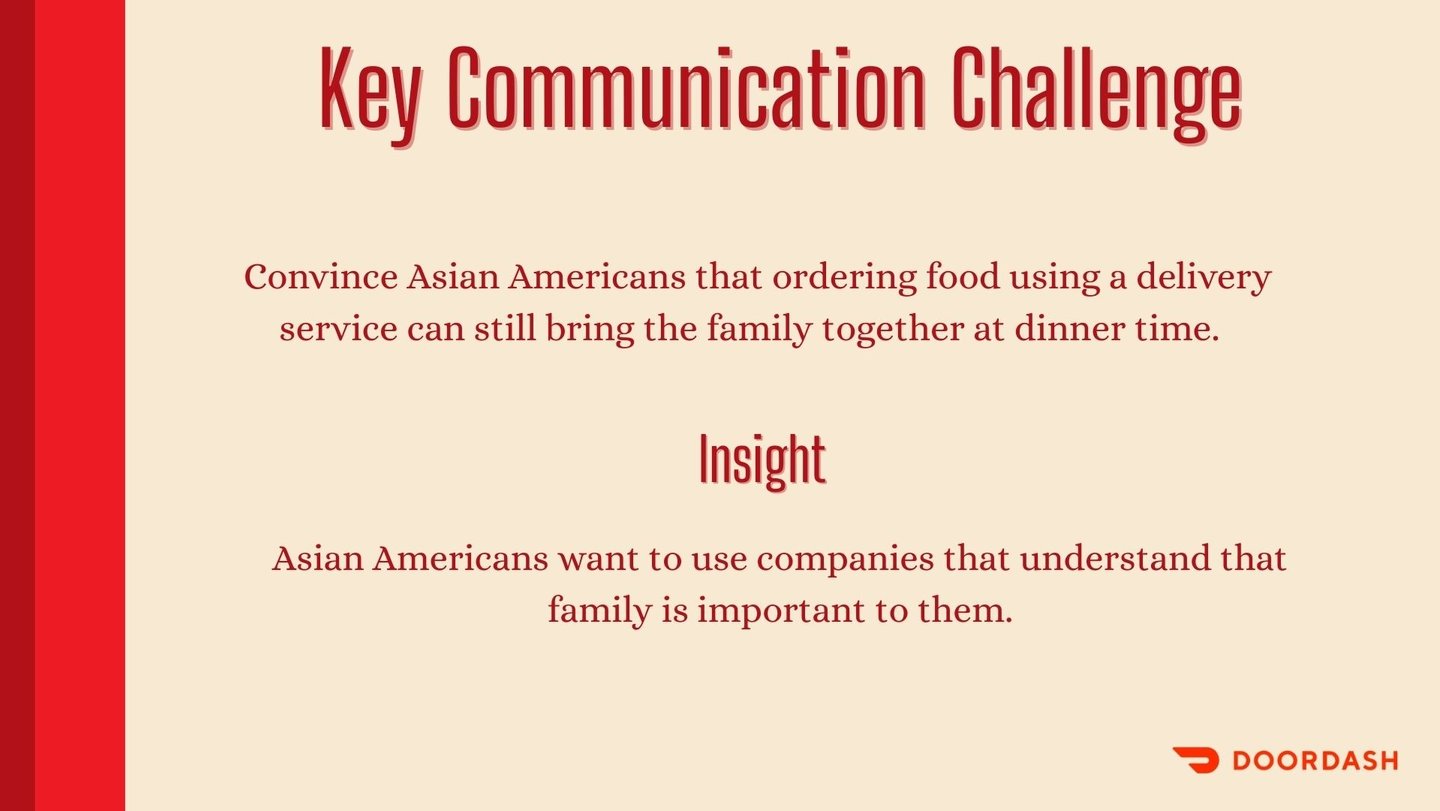 Key Communication Challenge

Convince Asian Americans that ordering food using a delivery service can still bring the family together at dinner time.

Insight

Asian Americans want to use companies that understand that family is important to them.

DOORDASH